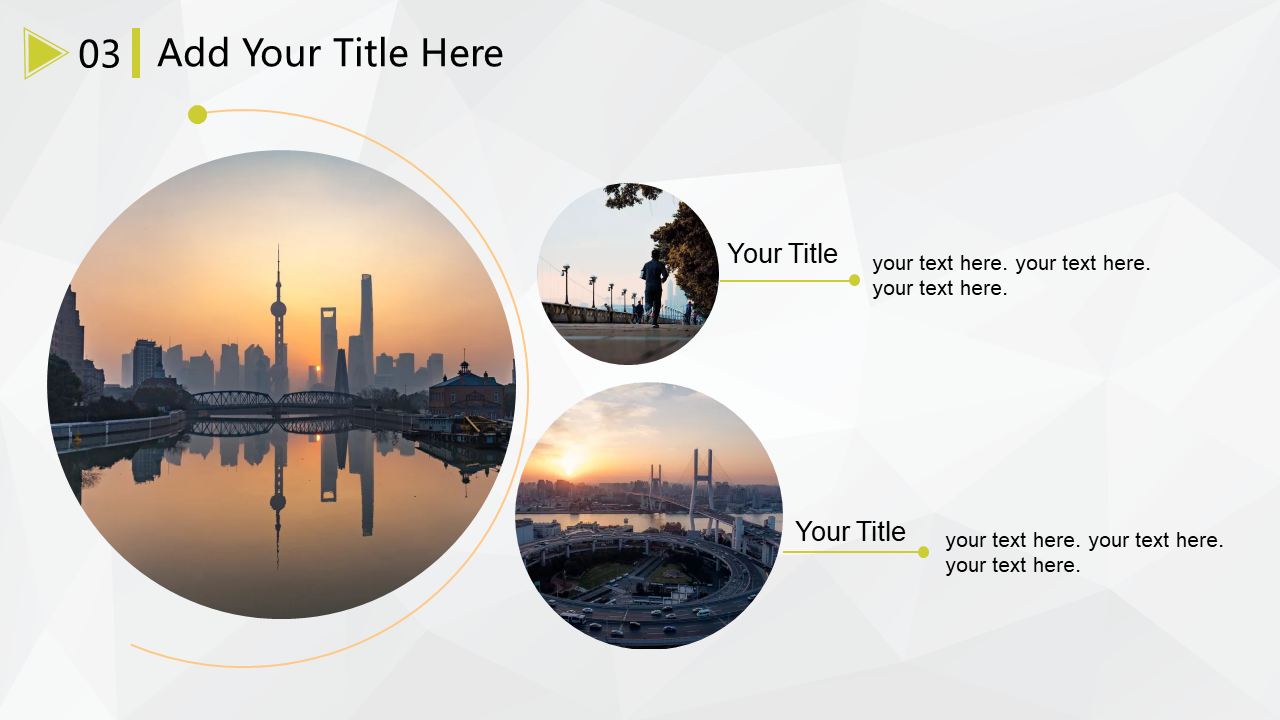 03 Add Your Title Here

Your Title

your text here. your text here. your text here.

Your Title

your text here. your text here. your text here.